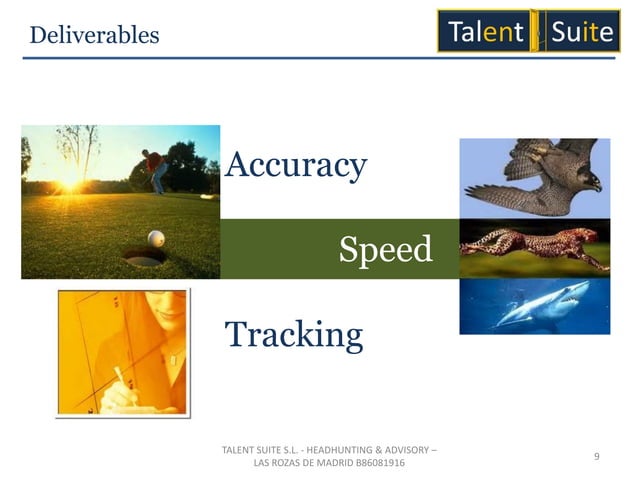 Deliverables

Talent Suite

Accuracy

Speed

Tracking

TALENT SUITE S.L. - HEADHUNTING & ADVISORY – LAS ROZAS DE MADRID B86081916

9